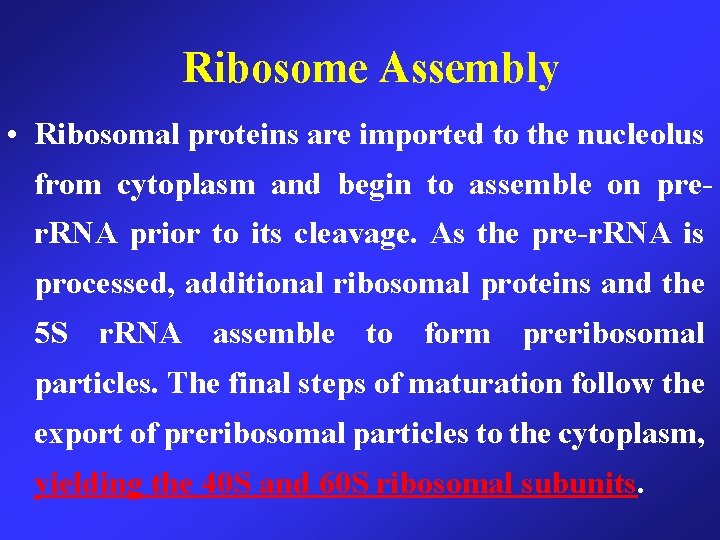 Ribosome Assembly

• Ribosomal proteins are imported to the nucleolus from cytoplasm and begin to assemble on pre-rRNA prior to its cleavage. As the pre-rRNA is processed, additional ribosomal proteins and the 5S rRNA assemble to form preribosomal particles. The final steps of maturation follow the export of preribosomal particles to the cytoplasm, yielding the 40S and 60S ribosomal subunits.